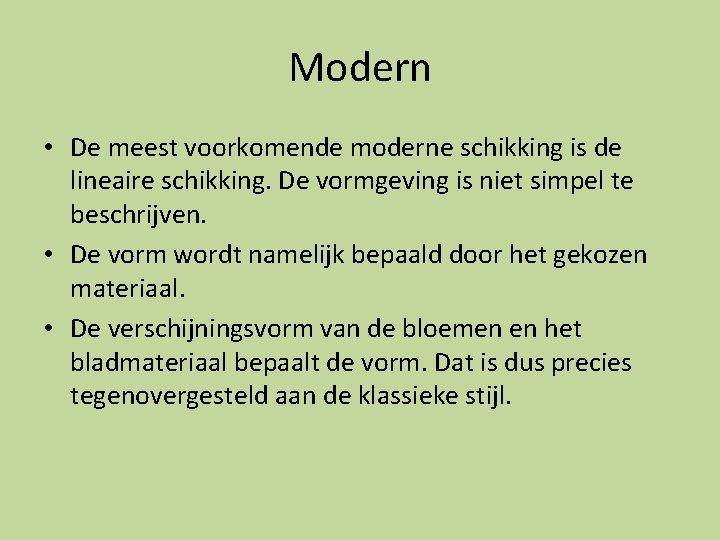 Modern

• De meest voorkomende moderne schikking is de lineaire schikking. De vormgeving is niet simpel te beschrijven.
• De vorm wordt namelijk bepaald door het gekozen materiaal.
• De verschijningsvorm van de bloemen en het bladmateriaal bepaalt de vorm. Dat is dus precies tegenovergesteld aan de klassieke stijl.